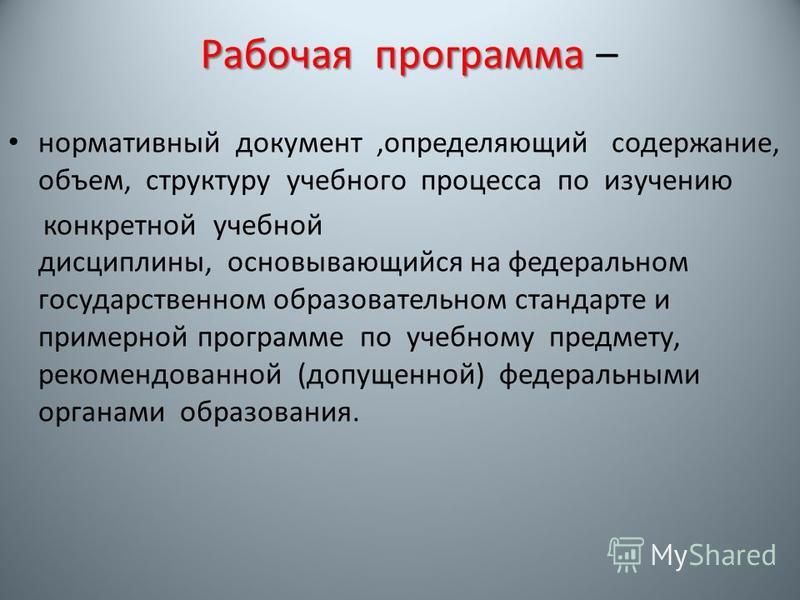 Рабочая программа –

• нормативный документ ,определяющий содержание, объем, структуру учебного процесса по изучению

конкретной учебной дисциплины, основывающийся на федеральном государственном образовательном стандарте и примерной программе по учебному предмету, рекомендованной (допущенной) федеральными органами образования.

MyShared